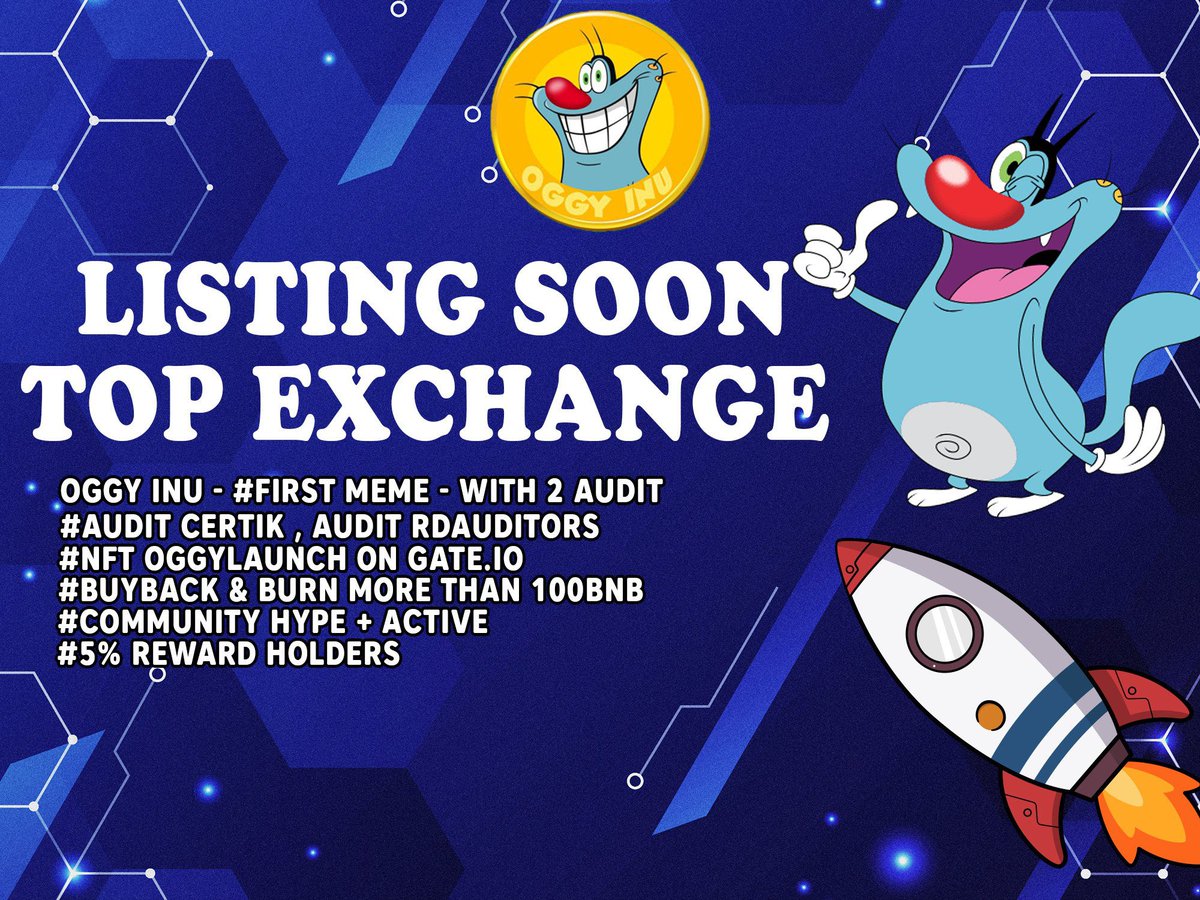 OGGY INU

LISTING SOON
TOP EXCHANGE

OGGY INU - #FIRST MEME - WITH 2 AUDIT
#AUDIT CERTIK , AUDIT RDAUDITORS
#NFT OGGYLAUNCH ON GATE.IO
#BUYBACK & BURN MORE THAN 100BNB
#COMMUNITY HYPE + ACTIVE
#5% REWARD HOLDERS